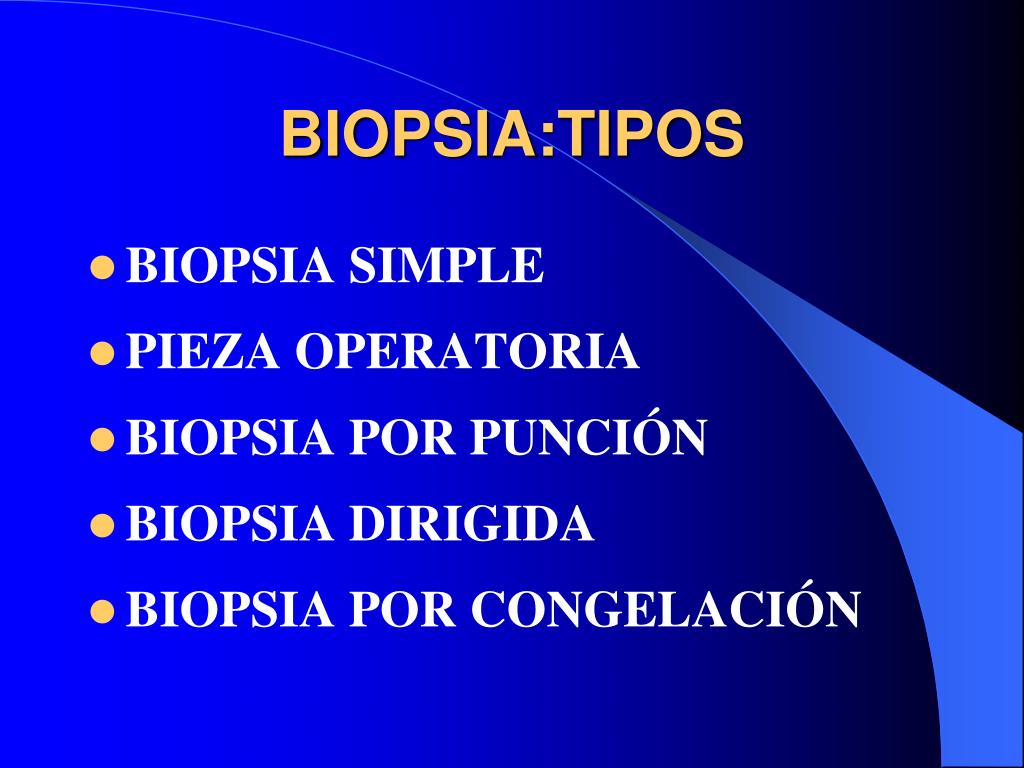 BIOPSIA:TIPOS

- BIOPSIA SIMPLE
- PIEZA OPERATORIA
- BIOPSIA POR PUNCIÓN
- BIOPSIA DIRIGIDA
- BIOPSIA POR CONGELACIÓN